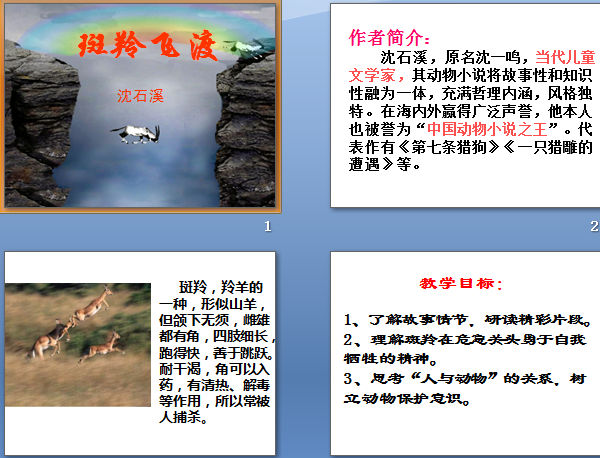 斑羚飞渡

沈石溪

1

作者简介：

沈石溪，原名沈一鸣，当代儿童文学家，其动物小说将故事性和知识性融为一体，充满哲理内涵，风格独特。在海内外赢得广泛声誉，他本人也被誉为“中国动物小说之王”。代表作有《第七条猎狗》《一只猎雕的遭遇》等。

2

斑羚，羚羊的一种，形似山羊，但颌下无须，雌雄都有角，四肢细长，跑得快，善于跳跃。耐干渴，角可以入药，有清热、解毒等作用，所以常被人捕杀。

教学目标：

1、了解故事情节，研读精彩片段。

2、理解斑羚在危急关头勇于自我牺牲的精神。

3、思考“人与动物”的关系，树立动物保护意识。